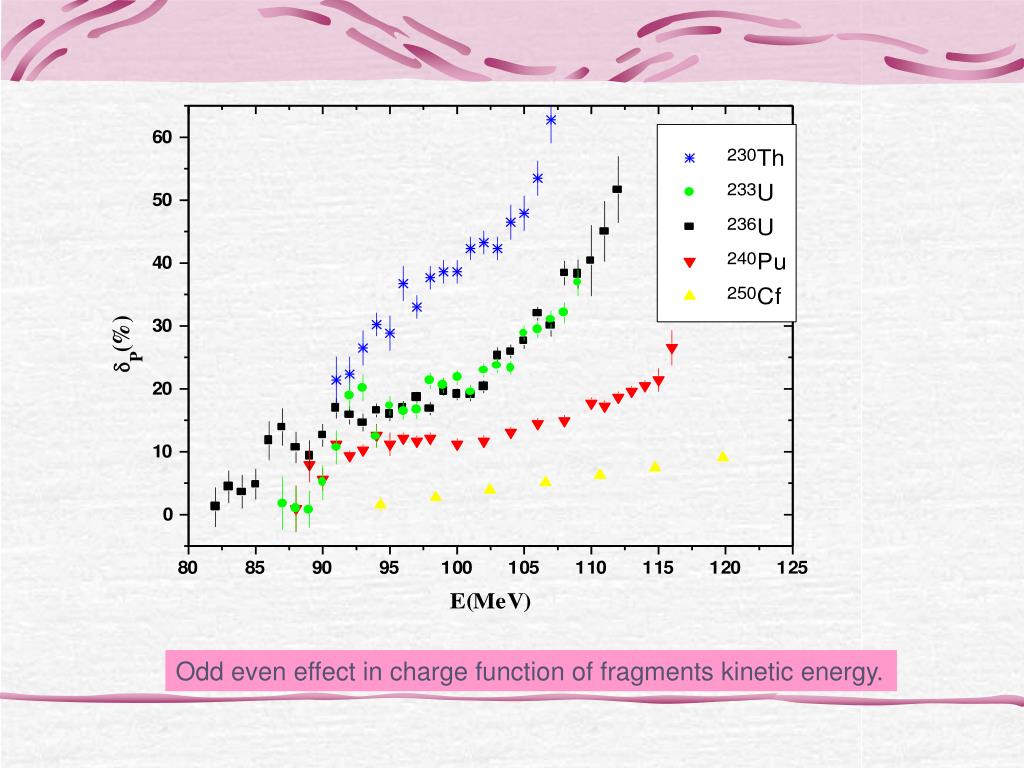 60
50
40
30
20
10
0

$\delta_P(\%)$

80 85 90 95 100 105 110 115 120 125

E(MeV)

$^{230}$Th
$^{233}$U
$^{236}$U
$^{240}$Pu
$^{250}$Cf

Odd even effect in charge function of fragments kinetic energy.